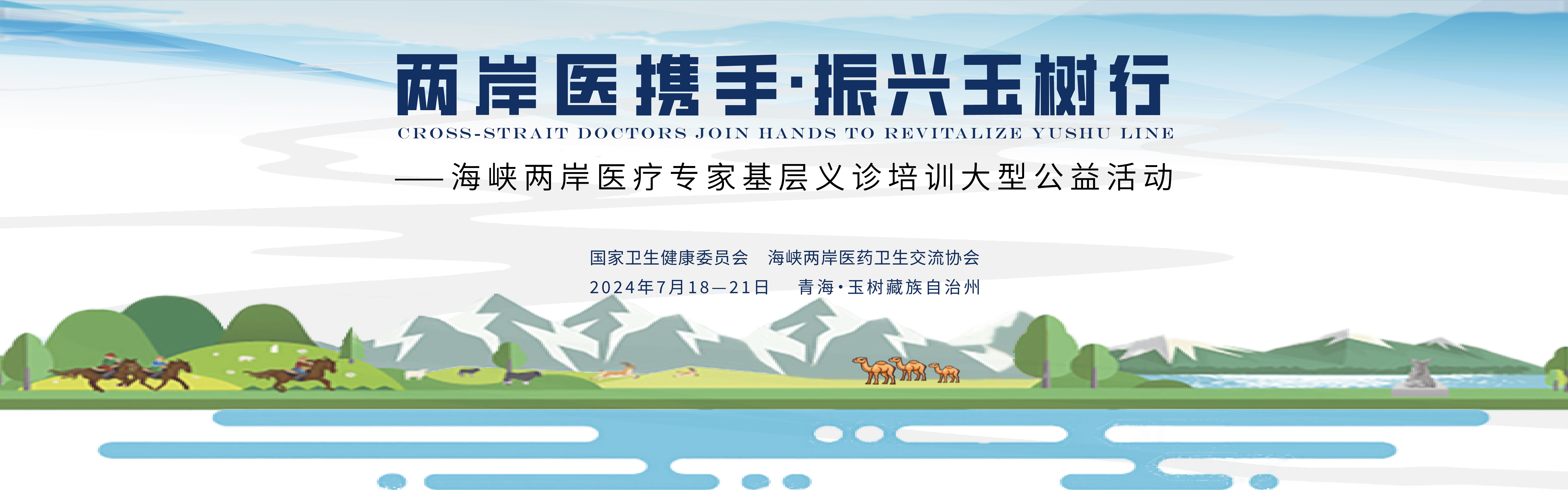 两岸医携手·振兴玉树行
CROSS-STRAIT DOCTORS JOIN HANDS TO REVITALIZE YUSHU LINE
——海峡两岸医疗专家基层义诊培训大型公益活动

国家卫生健康委员会　海峡两岸医药卫生交流协会
2024年7月18—21日　青海·玉树藏族自治州